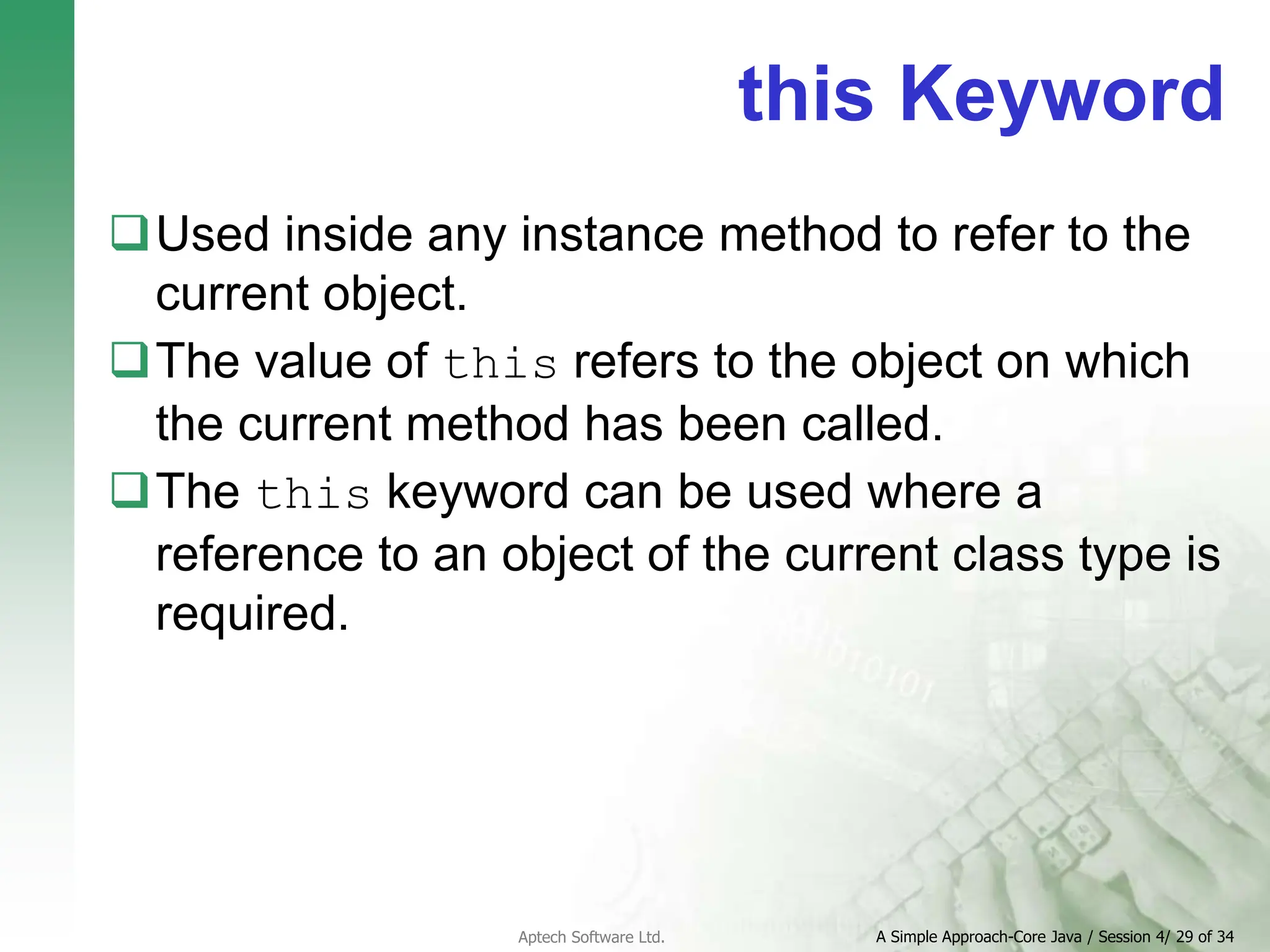 this Keyword

❑ Used inside any instance method to refer to the current object.

❑ The value of this refers to the object on which the current method has been called.

❑ The this keyword can be used where a reference to an object of the current class type is required.

Aptech Software Ltd.

A Simple Approach-Core Java / Session 4/ 29 of 34